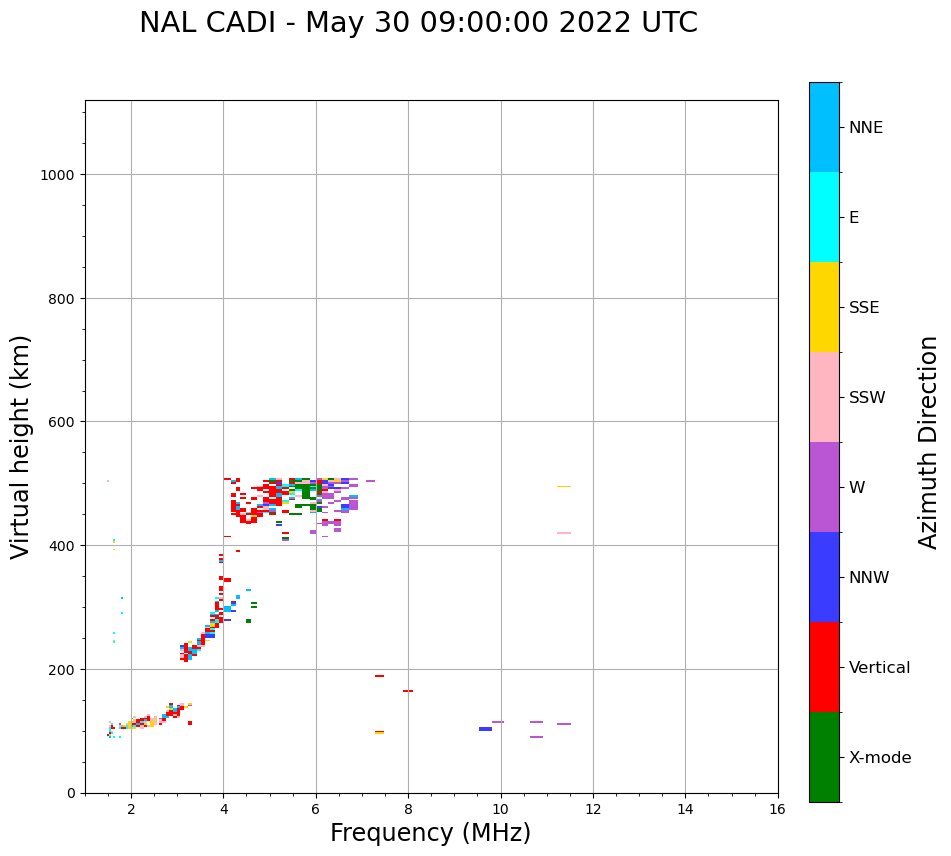 NAL CADI - May 30 09:00:00 2022 UTC

Virtual height (km)

1000
800
600
400
200
0

2
4
6
8
10
12
14
16

Frequency (MHz)

NNE
E
SSE
SSW
W
NNW
Vertical
X-mode

Azimuth Direction